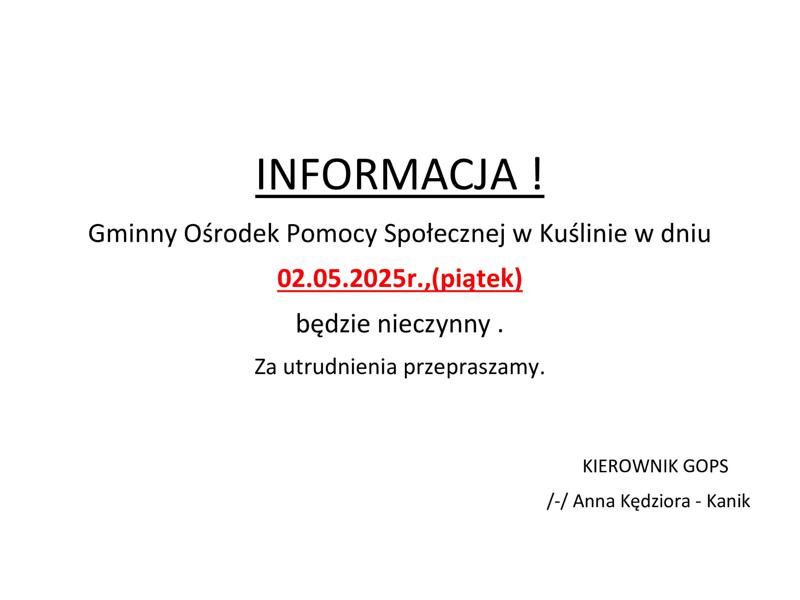 INFORMACJA !

Gminny Ośrodek Pomocy Społecznej w Kuślinie w dniu

02.05.2025r.,(piątek)

będzie nieczynny .

Za utrudnienia przepraszamy.

KIEROWNIK GOPS

/-/ Anna Kędziora - Kanik